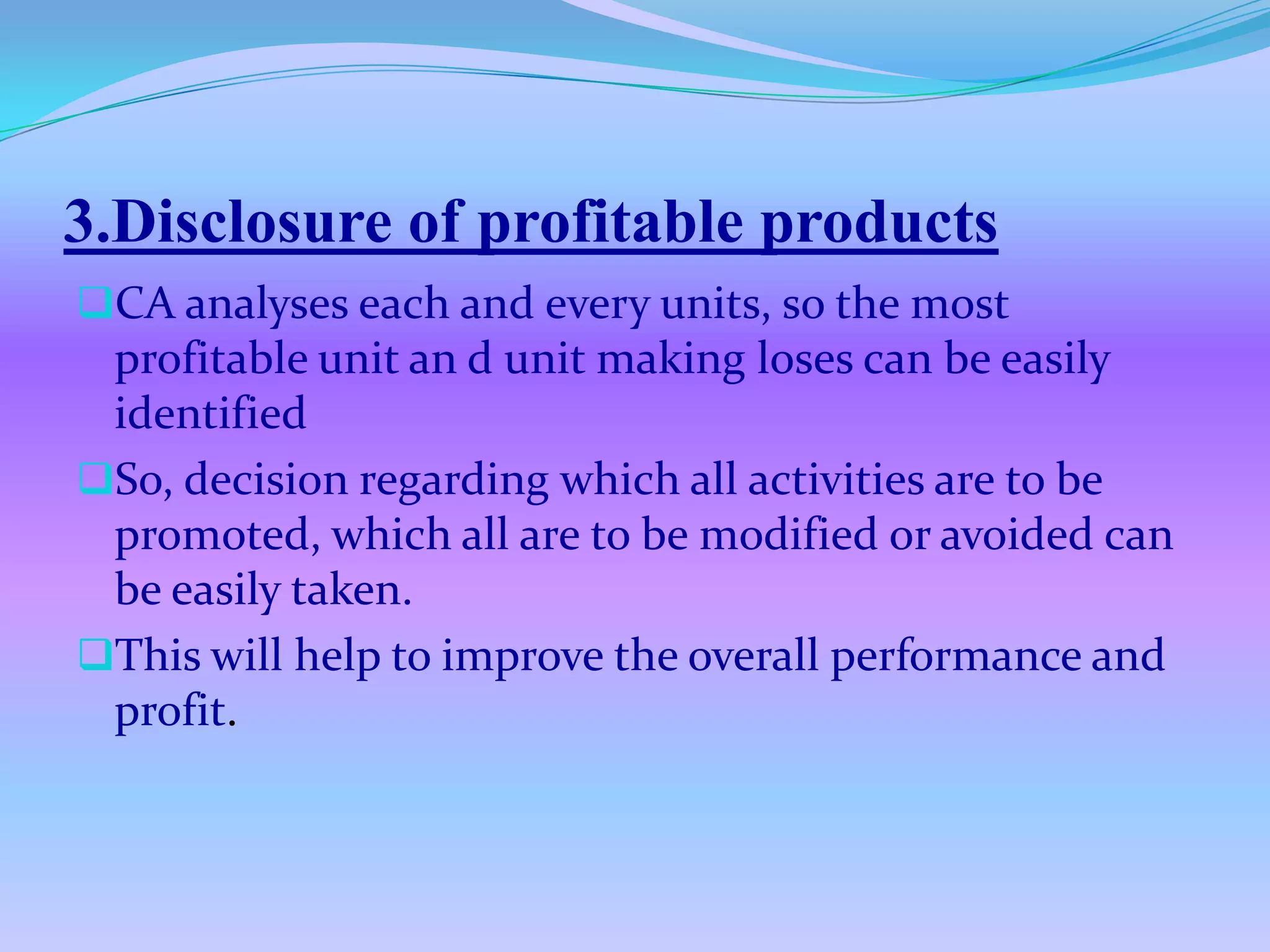 3.Disclosure of profitable products

❑CA analyses each and every units, so the most profitable unit an d unit making loses can be easily identified

❑So, decision regarding which all activities are to be promoted, which all are to be modified or avoided can be easily taken.

❑This will help to improve the overall performance and profit.